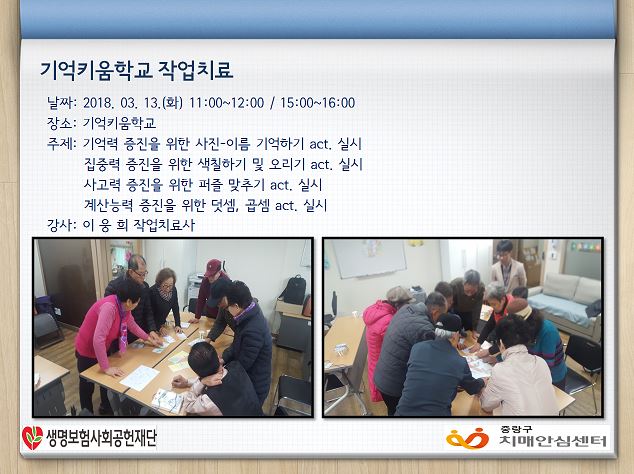 기억키움학교 작업치료

날짜: 2018. 03. 13.(화) 11:00~12:00 / 15:00~16:00
장소: 기억키움학교
주제: 기억력 증진을 위한 사진-이름 기억하기 act. 실시
집중력 증진을 위한 색칠하기 및 오리기 act. 실시
사고력 증진을 위한 퍼즐 맞추기 act. 실시
계산능력 증진을 위한 덧셈, 곱셈 act. 실시
강사: 이 웅 희 작업치료사

생명보험사회공헌재단

중랑구
치매안심센터